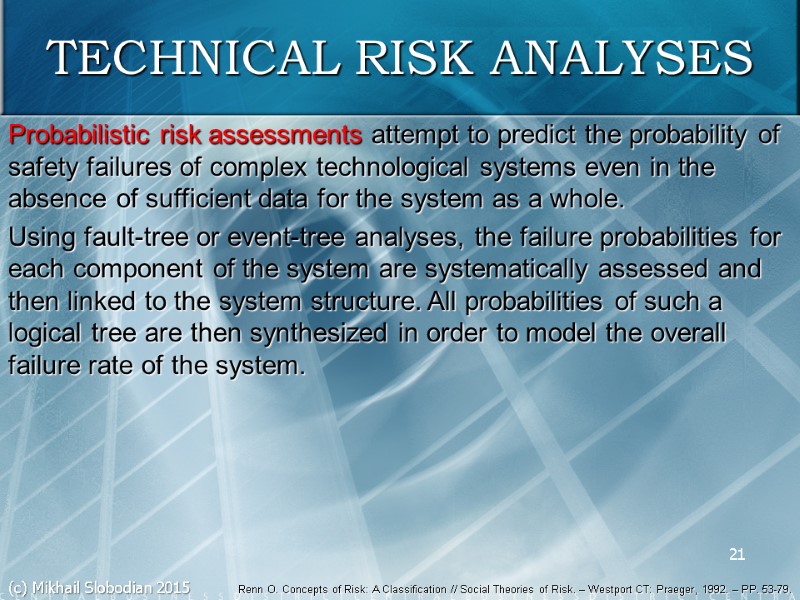 TECHNICAL RISK ANALYSES

Probabilistic risk assessments attempt to predict the probability of safety failures of complex technological systems even in the absence of sufficient data for the system as a whole.

Using fault-tree or event-tree analyses, the failure probabilities for each component of the system are systematically assessed and then linked to the system structure. All probabilities of such a logical tree are then synthesized in order to model the overall failure rate of the system.

21

(c) Mikhail Slobodian 2015

Renn O. Concepts of Risk: A Classification // Social Theories of Risk. – Westport CT: Praeger, 1992. – PP. 53-79.